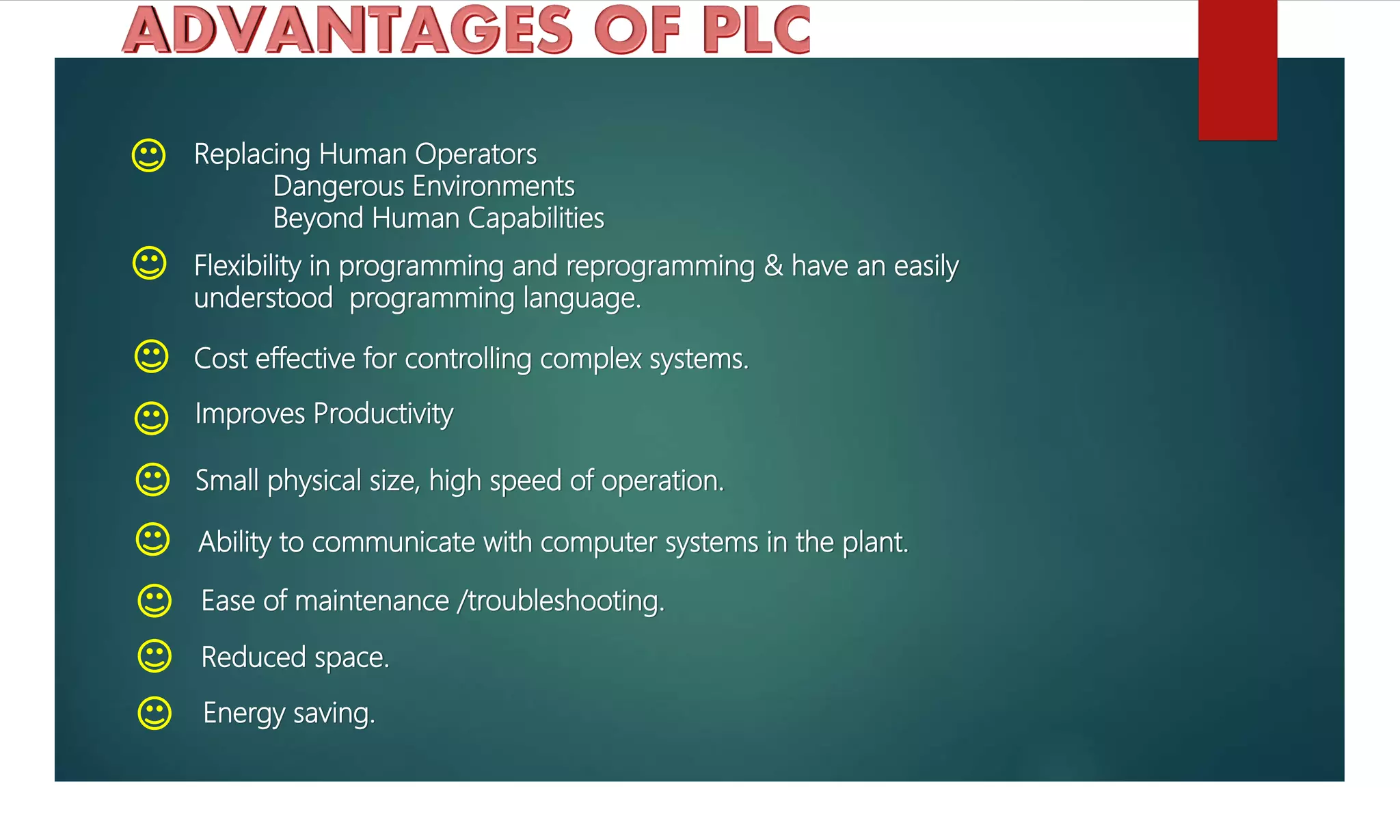 ADVANTAGES OF PLC

☺ Replacing Human Operators
Dangerous Environments
Beyond Human Capabilities

☺ Flexibility in programming and reprogramming & have an easily understood programming language.

☺ Cost effective for controlling complex systems.

☺ Improves Productivity

☺ Small physical size, high speed of operation.

☺ Ability to communicate with computer systems in the plant.

☺ Ease of maintenance /troubleshooting.

☺ Reduced space.

☺ Energy saving.